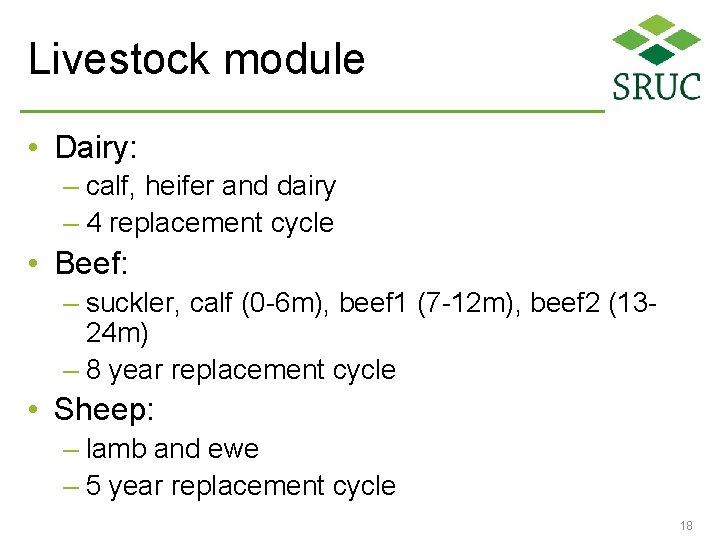 Livestock module

SRUC

• Dairy:
– calf, heifer and dairy
– 4 replacement cycle
• Beef:
– suckler, calf (0-6m), beef1 (7-12m), beef2 (13-24m)
– 8 year replacement cycle
• Sheep:
– lamb and ewe
– 5 year replacement cycle

18